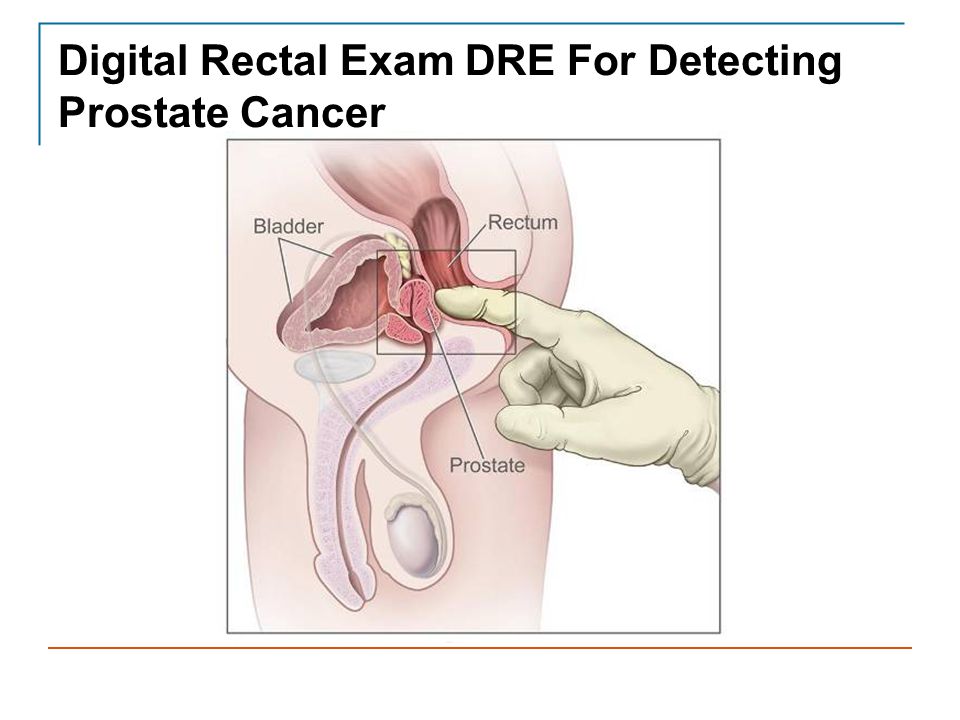 Digital Rectal Exam DRE For Detecting Prostate Cancer

Bladder

Rectum

Prostate